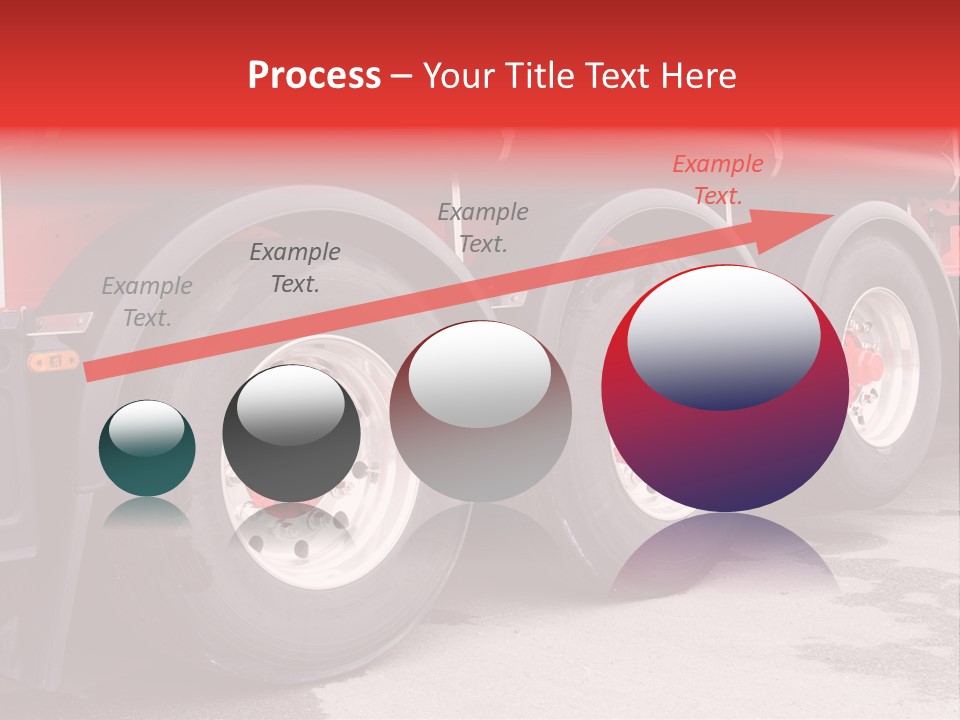 Process – Your Title Text Here

Example Text.

Example Text.

Example Text.

Example Text.